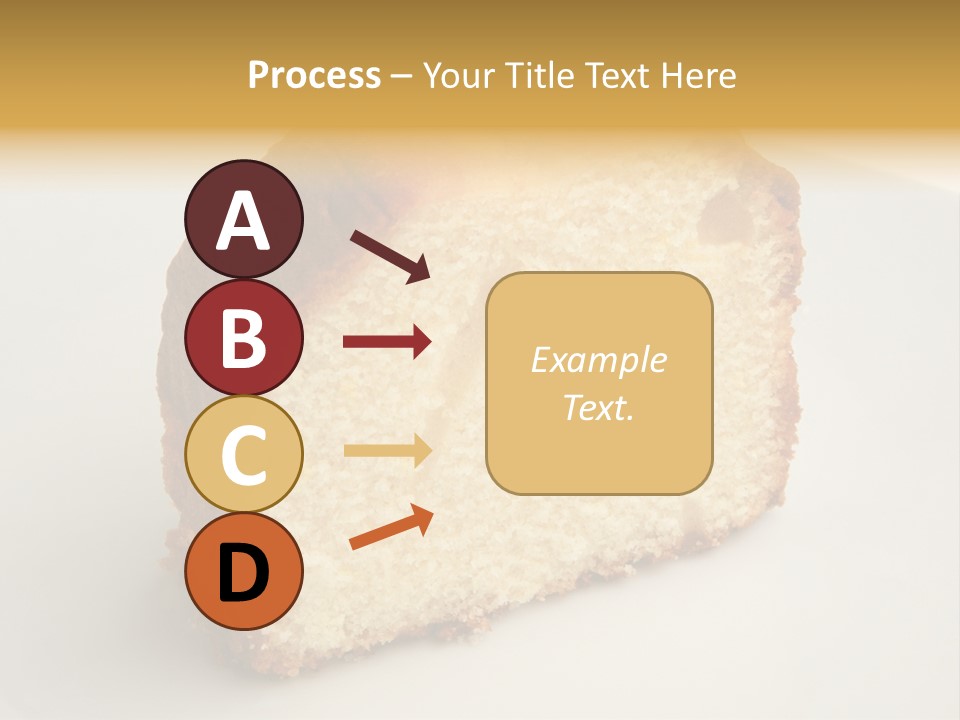 Process – Your Title Text Here

A

B

C

D

Example Text.